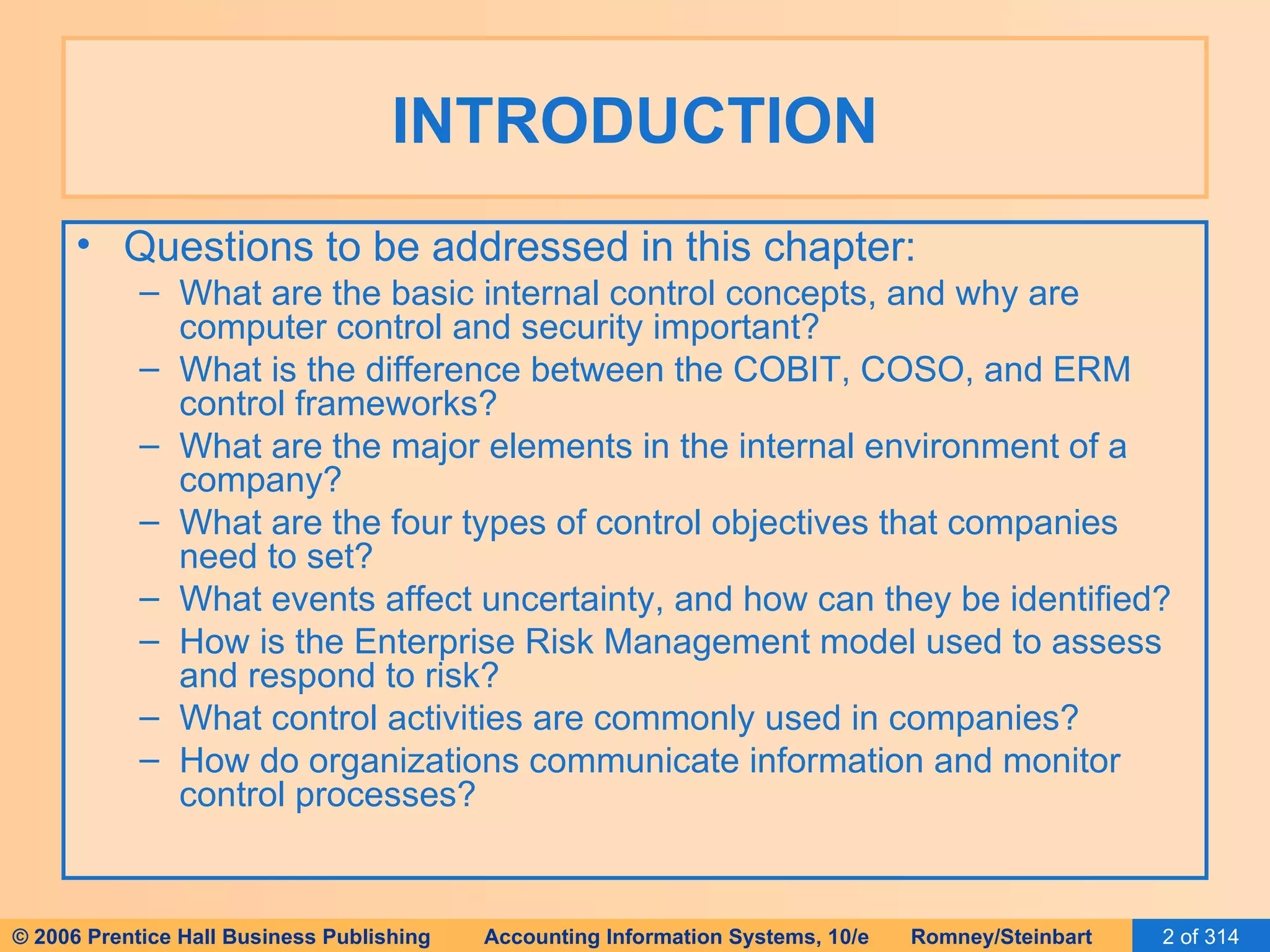 INTRODUCTION

• Questions to be addressed in this chapter:
– What are the basic internal control concepts, and why are computer control and security important?
– What is the difference between the COBIT, COSO, and ERM control frameworks?
– What are the major elements in the internal environment of a company?
– What are the four types of control objectives that companies need to set?
– What events affect uncertainty, and how can they be identified?
– How is the Enterprise Risk Management model used to assess and respond to risk?
– What control activities are commonly used in companies?
– How do organizations communicate information and monitor control processes?

© 2006 Prentice Hall Business Publishing Accounting Information Systems, 10/e Romney/Steinbart 2 of 314